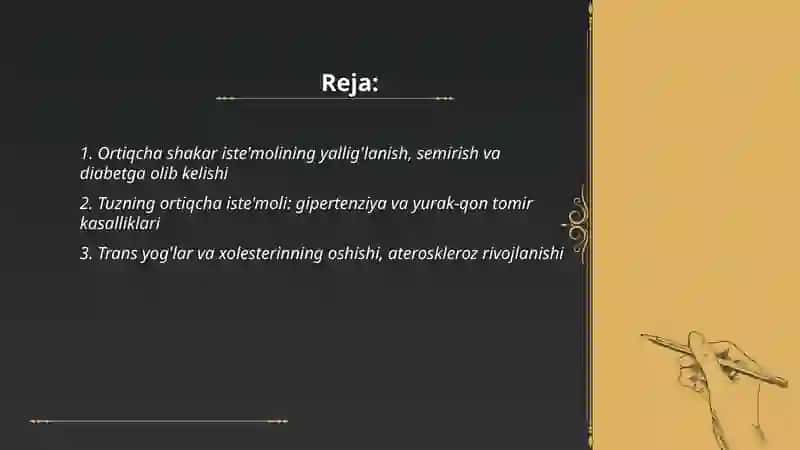 Reja:

1. Ortiqcha shakar iste'molining yallig'lanish, semirish va diabetga olib kelishi

2. Tuzning ortiqcha iste'moli: gipertenziya va yurak-qon tomir kasalliklari

3. Trans yog'lar va xolesterinning oshishi, ateroskleroz rivojlanishi